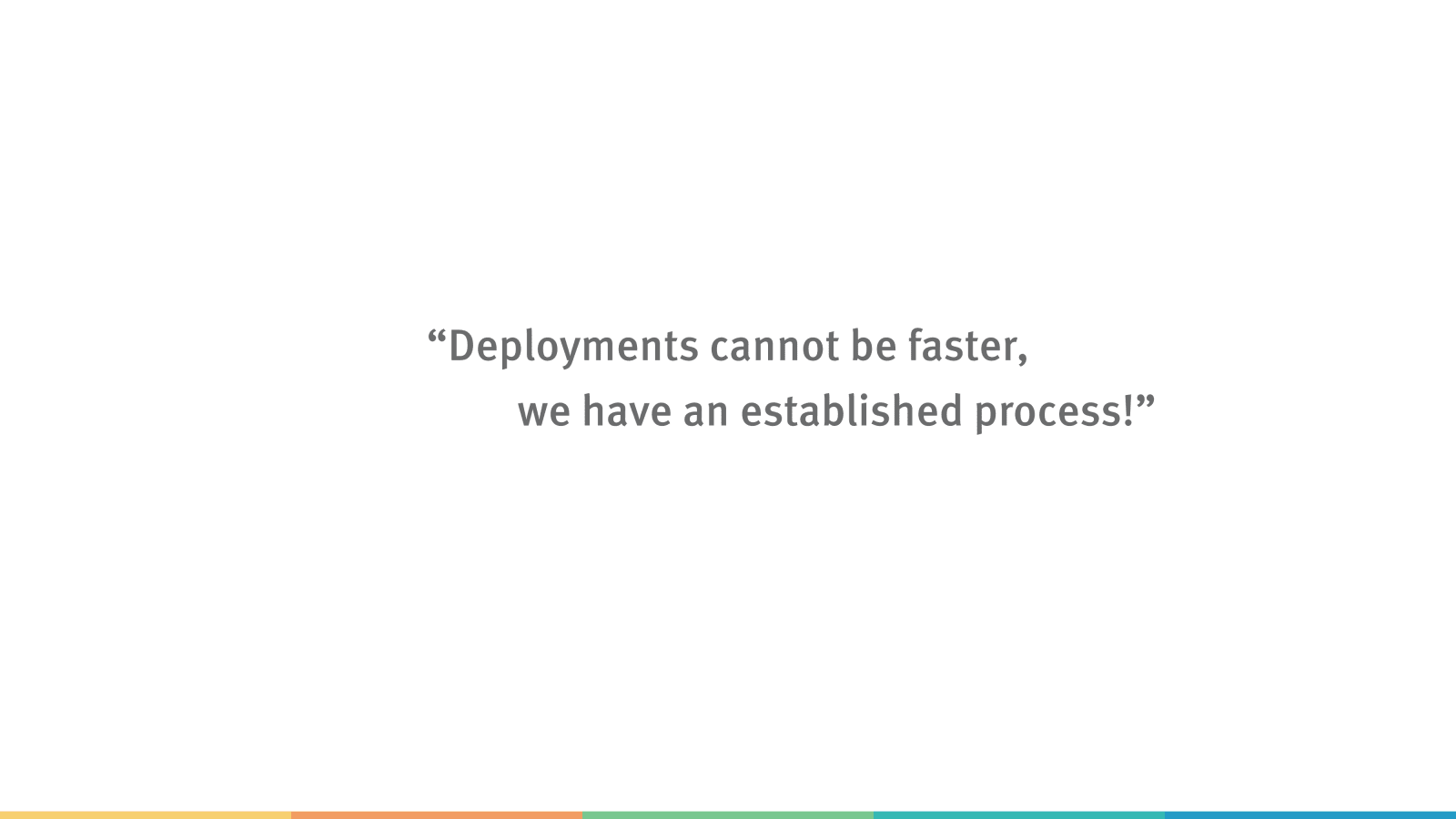 “Deployments cannot be faster,
we have an established process!”